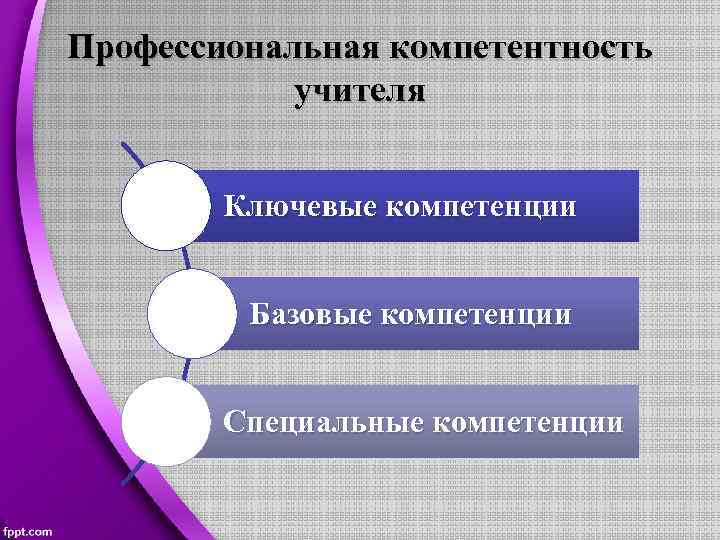 Профессиональная компетентность учителя

Ключевые компетенции

Базовые компетенции

Специальные компетенции

fppt.com